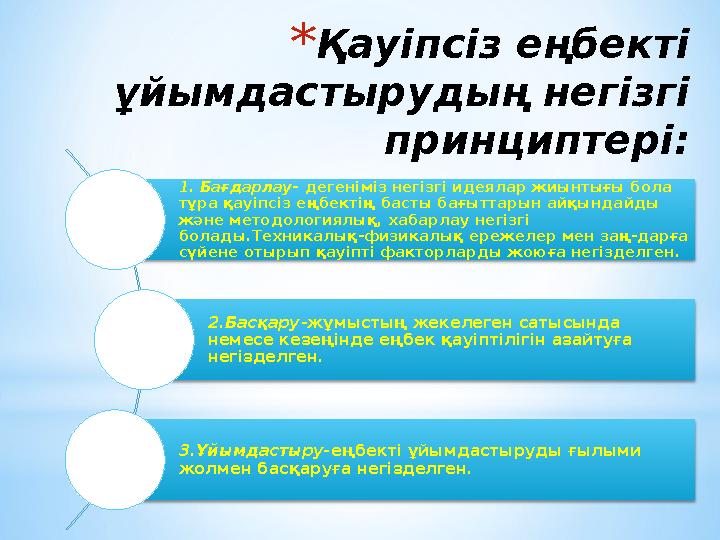 *Қауіпсіз еңбекті ұйымдастырудың негізгі принциптері:

1. Бағдарлау- дегеніміз негізгі идеялар жиынтығы бола тұра қауіпсіз еңбектің басты бағыттарын айқындайды және методологиялық, хабарлау негізгі болады.Техникалық-физикалық ережелер мен заң-дарға сүйене отырып қауіпті факторларды жоюға негізделген.

2.Басқару-жұмыстың жекелеген сатысында немесе кезеңінде еңбек қауіптілігін азайтуға негізделген.

3.Ұйымдастыру-еңбекті ұйымдастыруды ғылыми жолмен басқаруға негізделген.